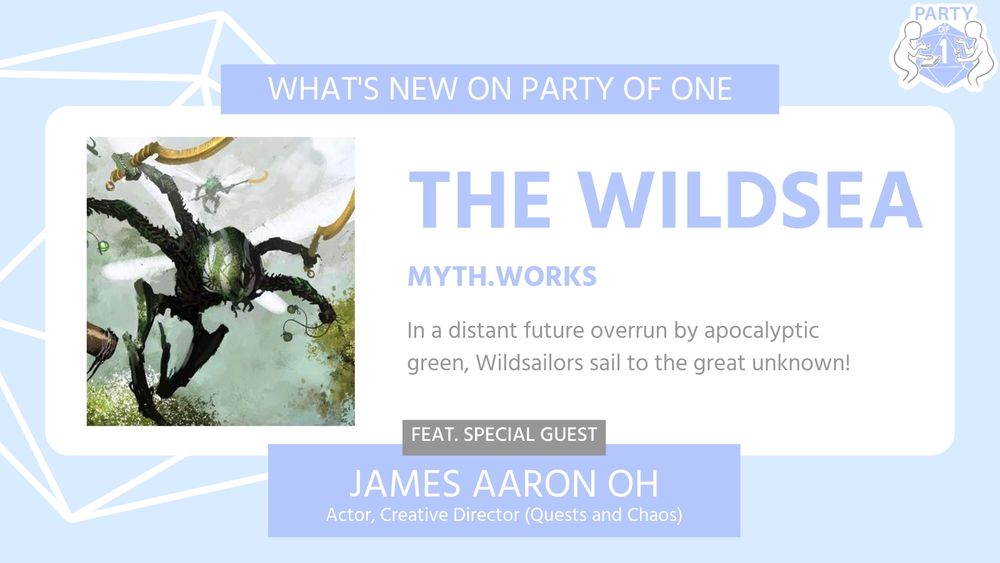 PARTY OF 1

WHAT'S NEW ON PARTY OF ONE

THE WILDSEA

MYTH.WORKS

In a distant future overrun by apocalyptic green, Wildsailors sail to the great unknown!

FEAT. SPECIAL GUEST

JAMES AARON OH

Actor, Creative Director (Quests and Chaos)